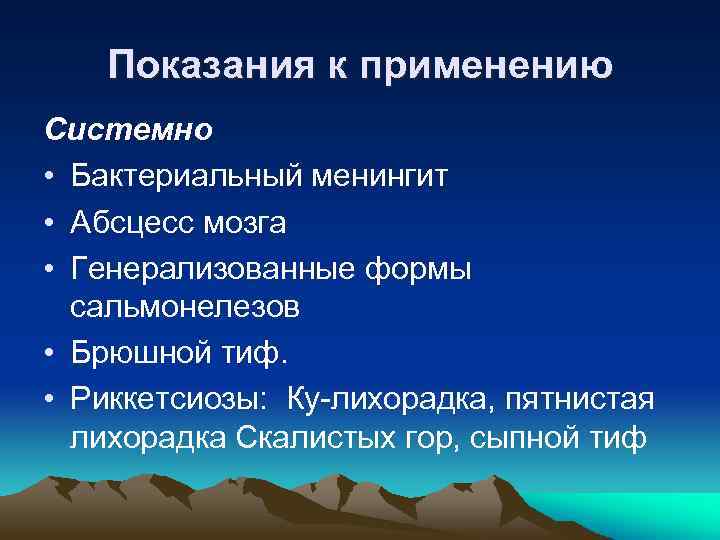 Показания к применению

Системно

• Бактериальный менингит
• Абсцесс мозга
• Генерализованные формы сальмонелезов
• Брюшной тиф.
• Риккетсиозы: Ку-лихорадка, пятнистая лихорадка Скалистых гор, сыпной тиф